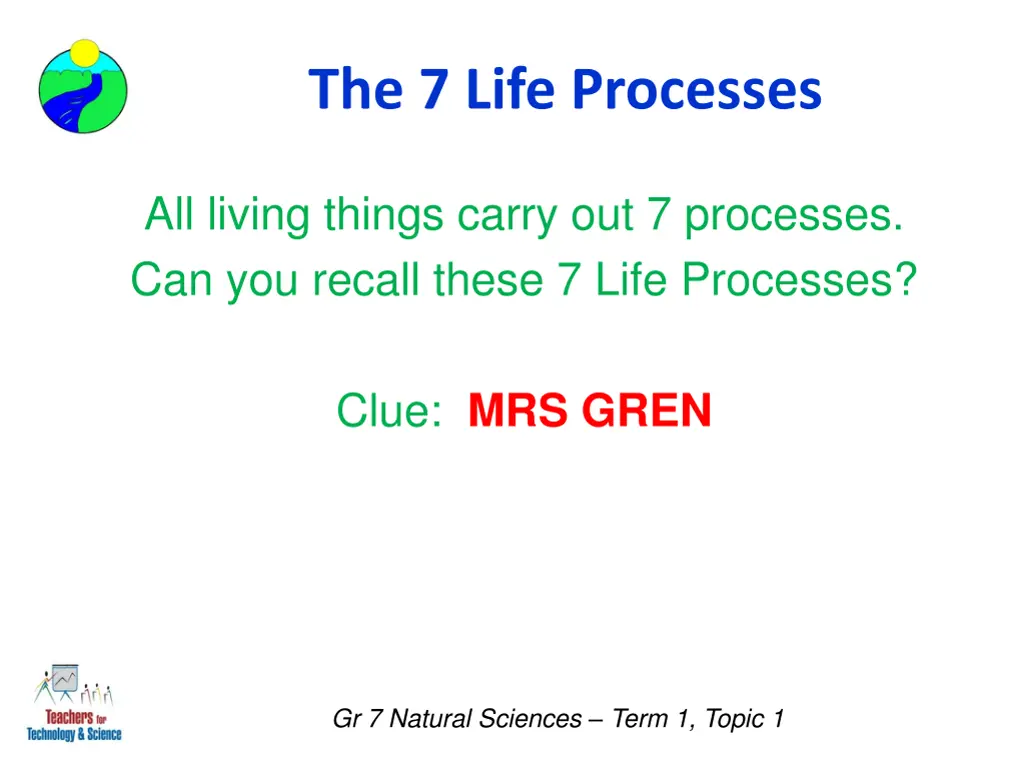 The 7 Life Processes

All living things carry out 7 processes.
Can you recall these 7 Life Processes?

Clue: MRS GREN

Teachers for Technology & Science

Gr 7 Natural Sciences – Term 1, Topic 1